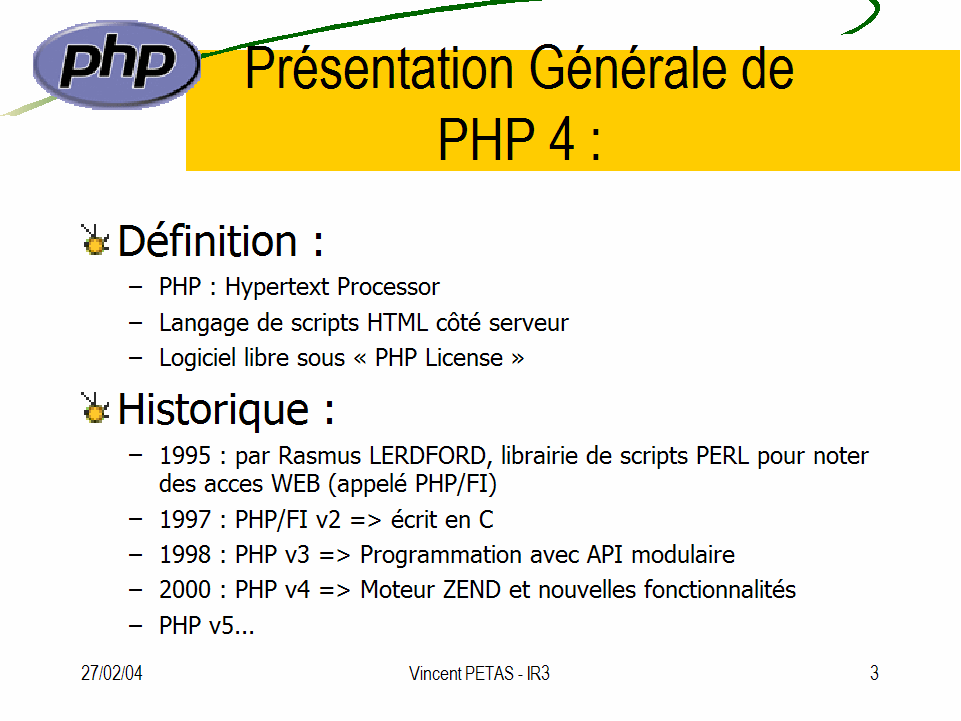 php

Présentation Générale de PHP 4 :

Définition :

– PHP : Hypertext Processor
– Langage de scripts HTML côté serveur
– Logiciel libre sous « PHP License »

Historique :

– 1995 : par Rasmus LERDFORD, librairie de scripts PERL pour noter des acces WEB (appelé PHP/FI)
– 1997 : PHP/FI v2 => écrit en C
– 1998 : PHP v3 => Programmation avec API modulaire
– 2000 : PHP v4 => Moteur ZEND et nouvelles fonctionnalités
– PHP v5...

27/02/04

Vincent PETAS - IR3

3